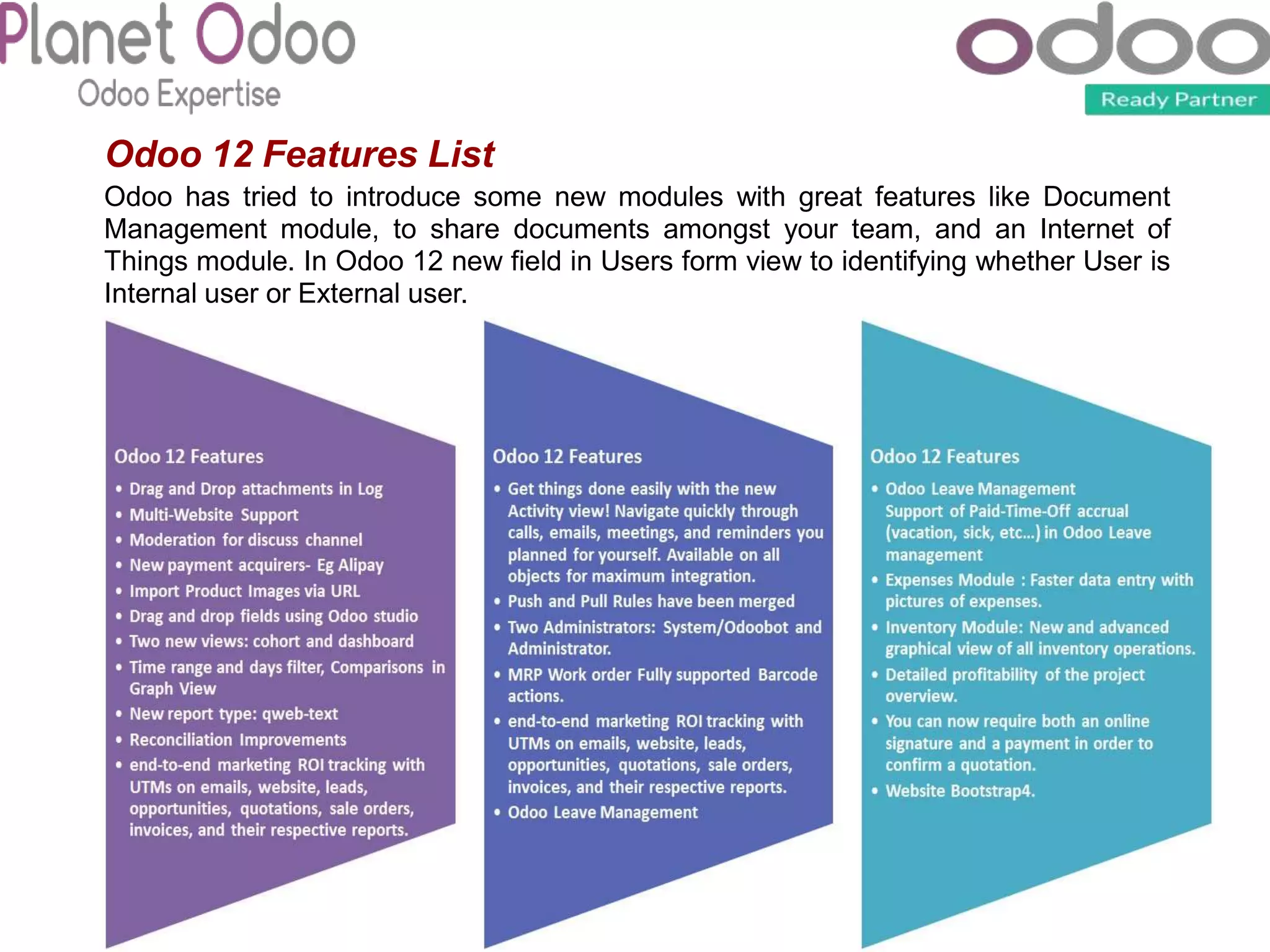 Planet Odoo
Odoo Expertise

odoo
Ready Partner

Odoo 12 Features List

Odoo has tried to introduce some new modules with great features like Document Management module, to share documents amongst your team, and an Internet of Things module. In Odoo 12 new field in Users form view to identifying whether User is Internal user or External user.

Odoo 12 Features
• Drag and Drop attachments in Log
• Multi-Website Support
• Moderation for discuss channel
• New payment acquirers- Eg Alipay
• Import Product Images via URL
• Drag and drop fields using Odoo studio
• Two new views: cohort and dashboard
• Time range and days filter, Comparisons in Graph View
• New report type: qweb-text
• Reconciliation Improvements
• end-to-end marketing ROI tracking with UTMs on emails, website, leads, opportunities, quotations, sale orders, invoices, and their respective reports.

Odoo 12 Features
• Get things done easily with the new Activity view! Navigate quickly through calls, emails, meetings, and reminders you planned for yourself. Available on all objects for maximum integration.
• Push and Pull Rules have been merged
• Two Administrators: System/Odoobot and Administrator.
• MRP Work order Fully supported Barcode actions.
• end-to-end marketing ROI tracking with UTMs on emails, website, leads, opportunities, quotations, sale orders, invoices, and their respective reports.
• Odoo Leave Management

Odoo 12 Features
• Odoo Leave Management Support of Paid-Time-Off accrual (vacation, sick, etc...) in Odoo Leave management
• Expenses Module : Faster data entry with pictures of expenses.
• Inventory Module: New and advanced graphical view of all inventory operations.
• Detailed profitability of the project overview.
• You can now require both an online signature and a payment in order to confirm a quotation.
• Website Bootstrap4.